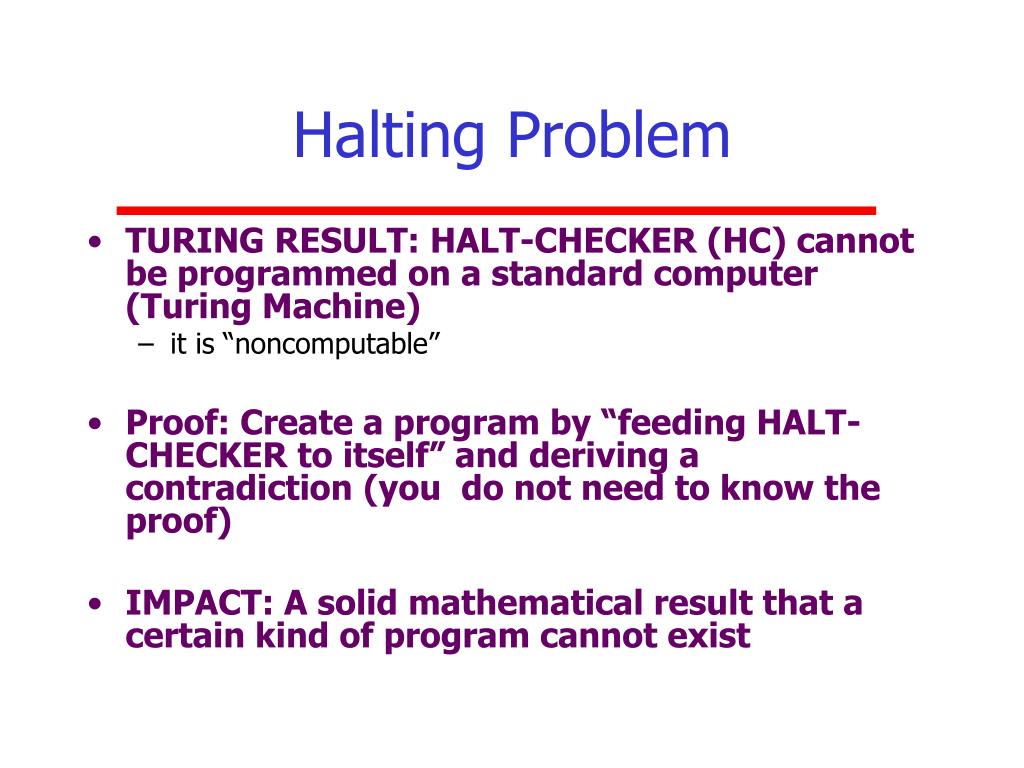 Halting Problem

• TURING RESULT: HALT-CHECKER (HC) cannot be programmed on a standard computer (Turing Machine)
– it is “noncomputable”

• Proof: Create a program by “feeding HALT-CHECKER to itself” and deriving a contradiction (you  do not need to know the proof)

• IMPACT: A solid mathematical result that a certain kind of program cannot exist